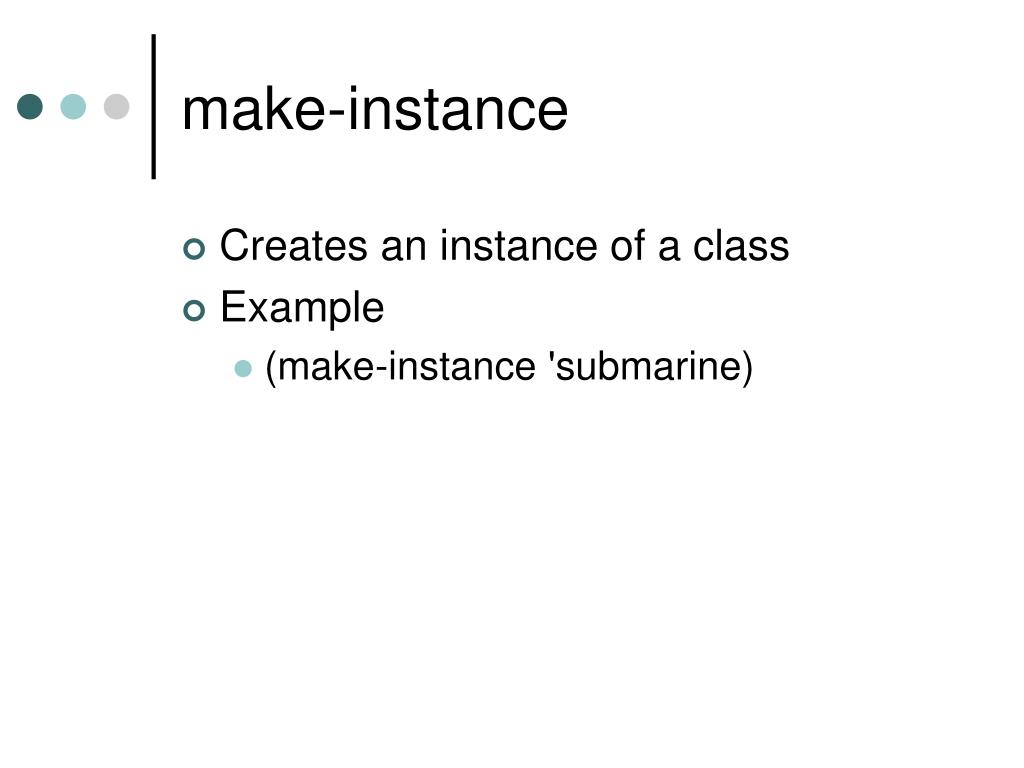 make-instance

Creates an instance of a class
Example
(make-instance 'submarine)